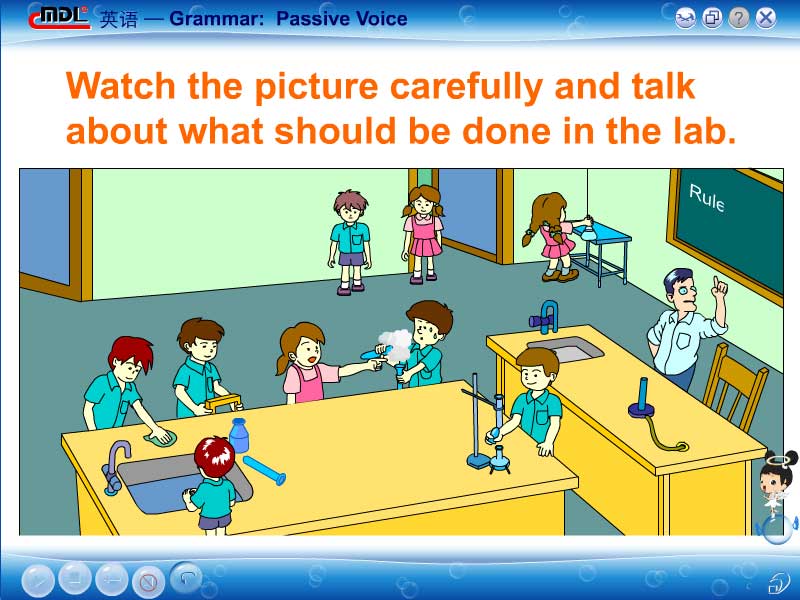 MDL 英语 — Grammar: Passive Voice

Watch the picture carefully and talk about what should be done in the lab.

Rule